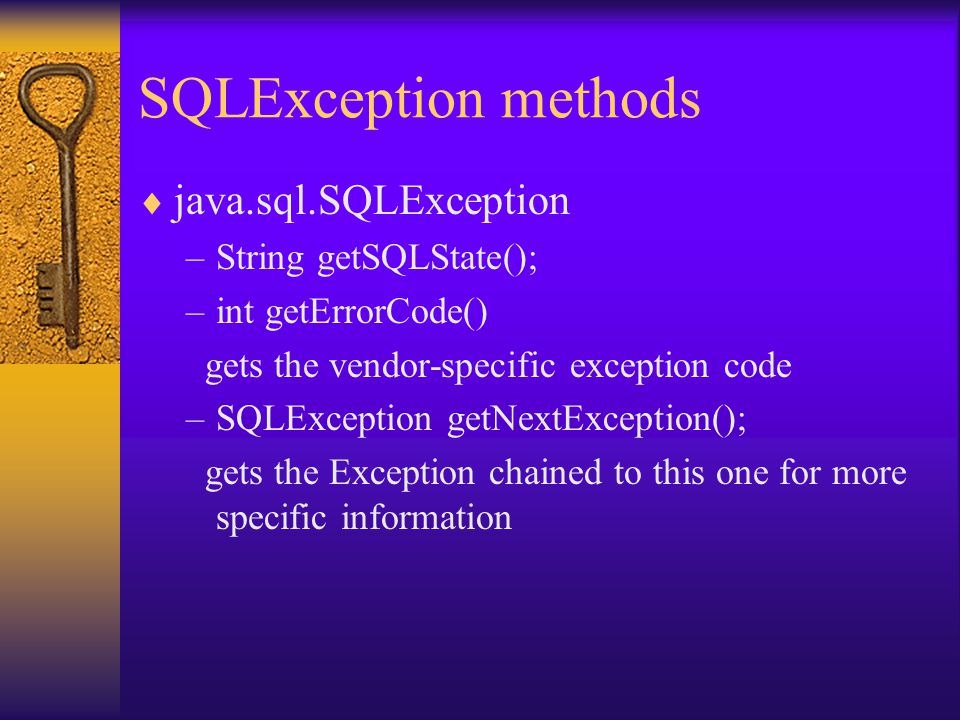 SQLException methods

♦ java.sql.SQLException

– String getSQLState();

– int getErrorCode()

gets the vendor-specific exception code

– SQLException getNextException();

gets the Exception chained to this one for more specific information